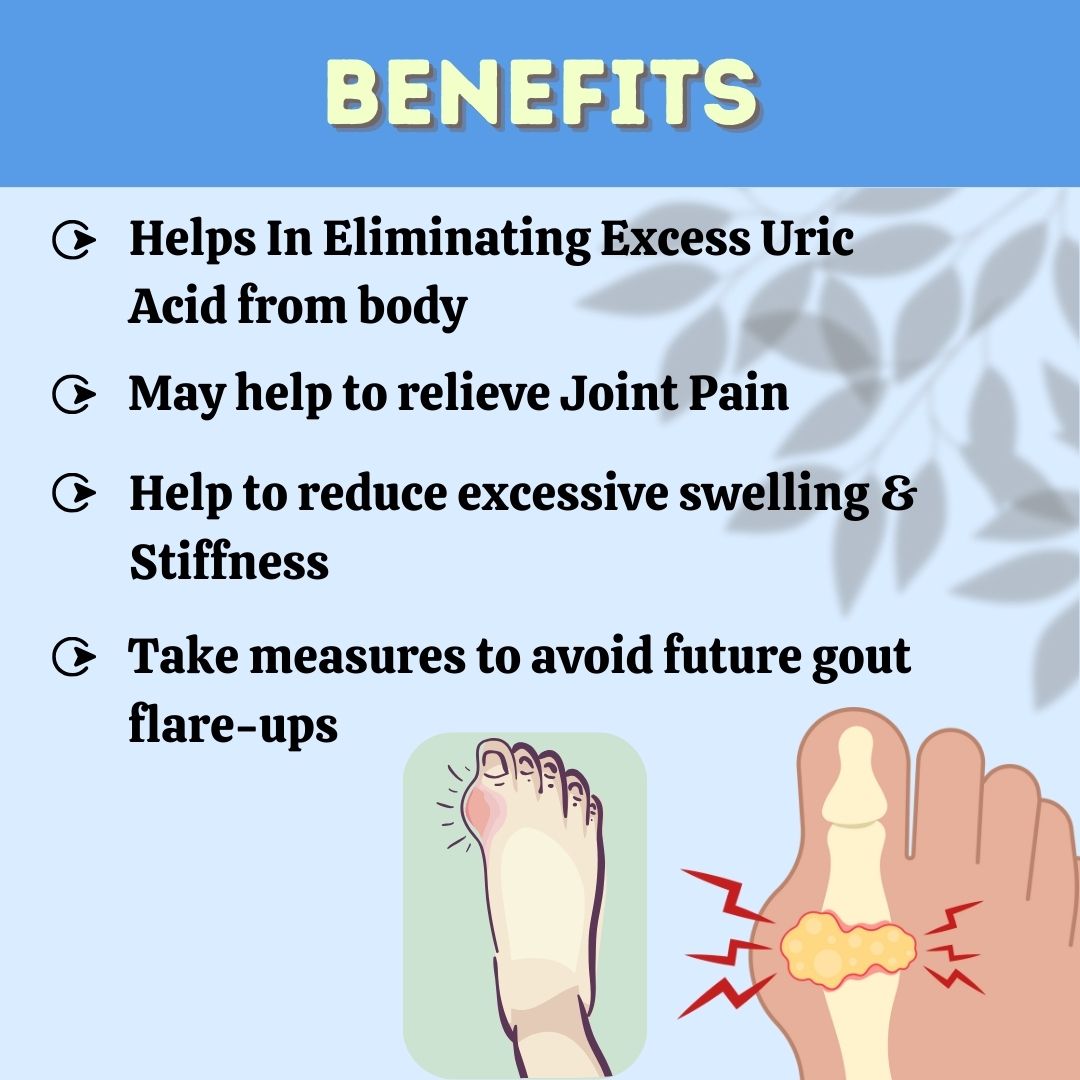 BENEFITS

Helps In Eliminating Excess Uric Acid from body

May help to relieve Joint Pain

Help to reduce excessive swelling & Stiffness

Take measures to avoid future gout flare-ups